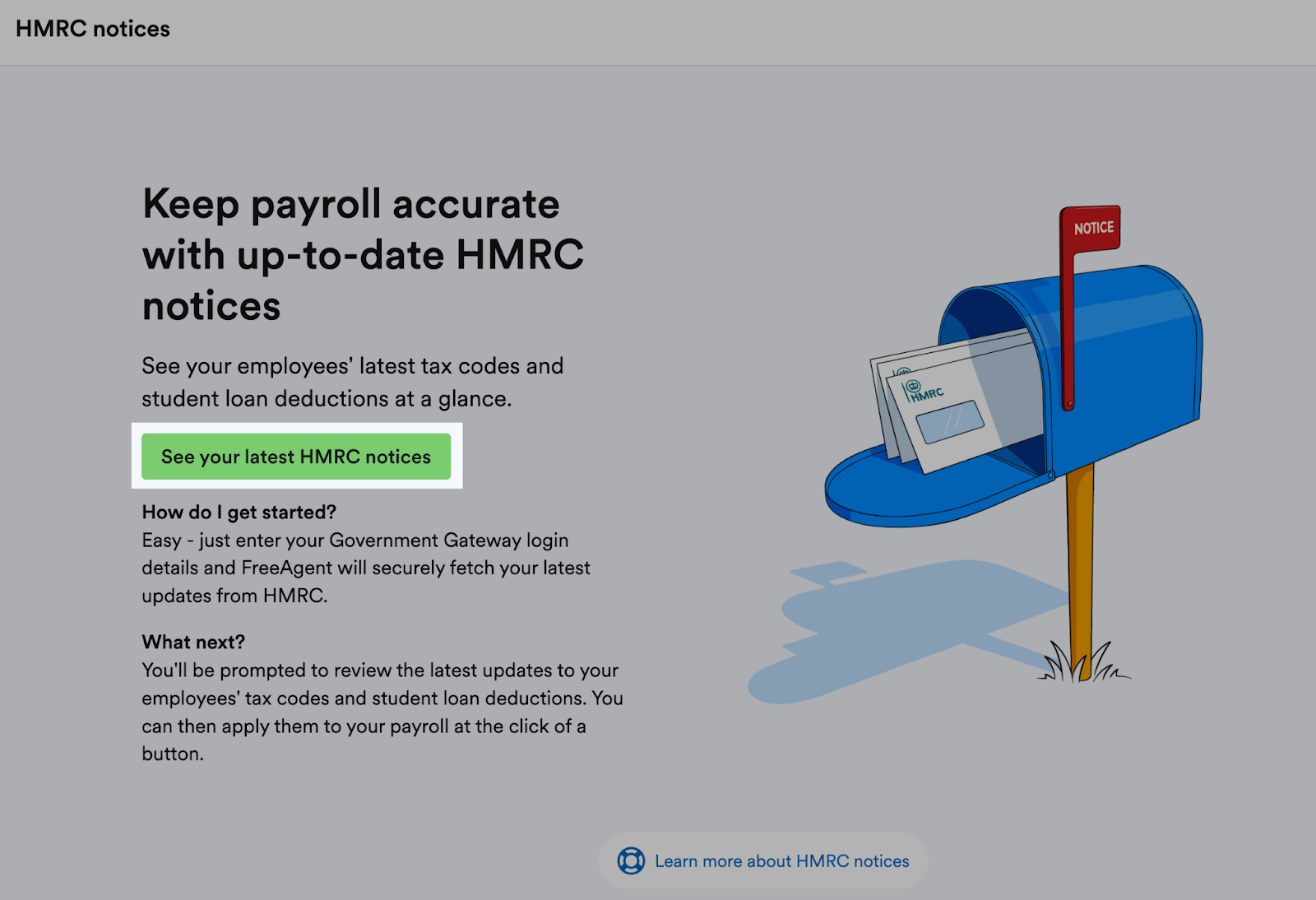 HMRC notices

Keep payroll accurate with up-to-date HMRC notices

See your employees' latest tax codes and student loan deductions at a glance.

See your latest HMRC notices

How do I get started?
Easy - just enter your Government Gateway login details and FreeAgent will securely fetch your latest updates from HMRC.

What next?
You'll be prompted to review the latest updates to your employees' tax codes and student loan deductions. You can then apply them to your payroll at the click of a button.

NOTICE

HMRC

Learn more about HMRC notices